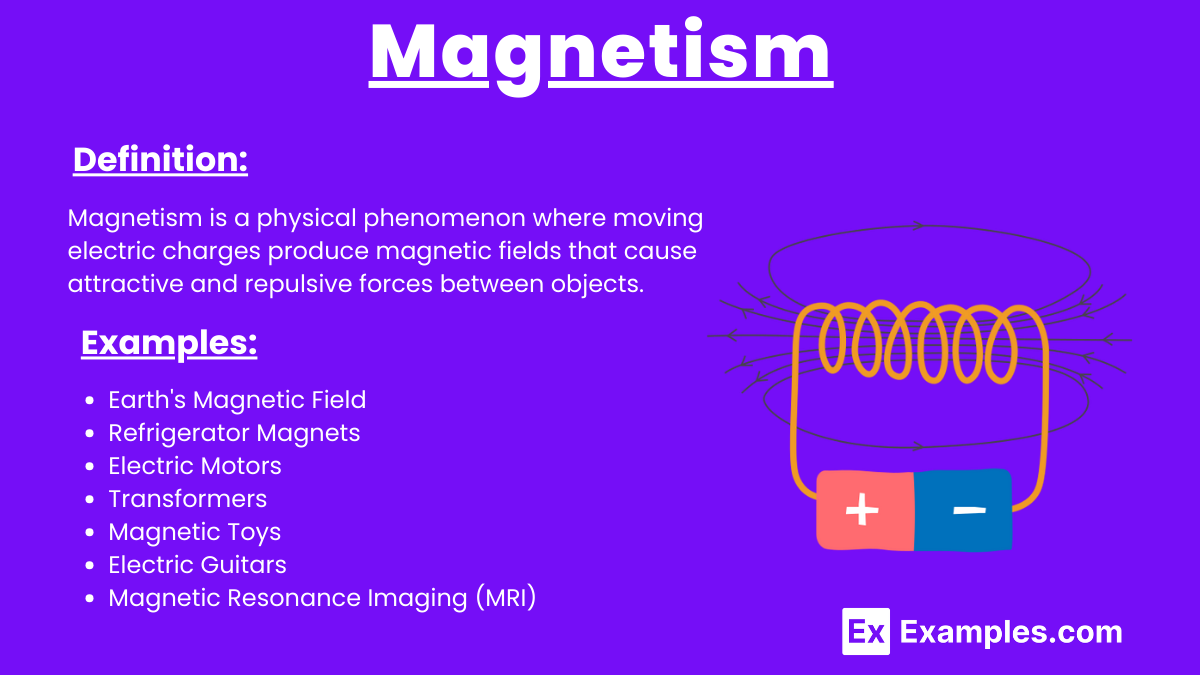 Magnetism

Definition:

Magnetism is a physical phenomenon where moving electric charges produce magnetic fields that cause attractive and repulsive forces between objects.

Examples:

- Earth's Magnetic Field
- Refrigerator Magnets
- Electric Motors
- Transformers
- Magnetic Toys
- Electric Guitars
- Magnetic Resonance Imaging (MRI)

+ −

Ex Examples.com